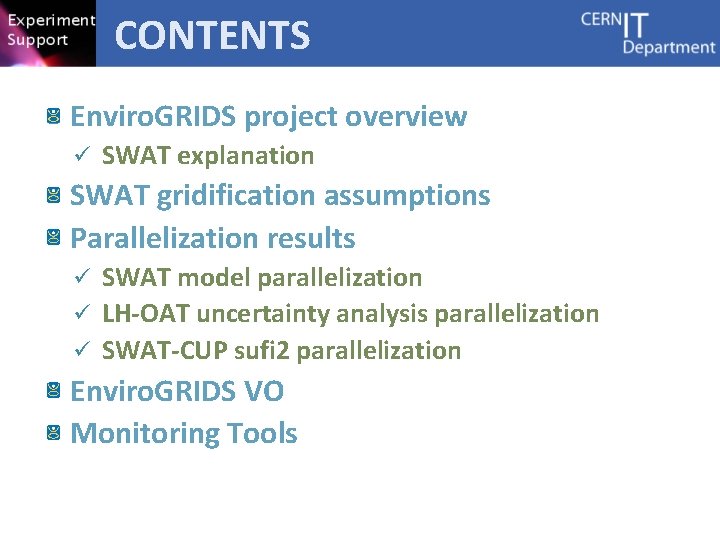 Experiment Support

CONTENTS

CERN IT Department

EnviroGRIDS project overview
✓ SWAT explanation
SWAT gridification assumptions
Parallelization results
✓ SWAT model parallelization
✓ LH-OAT uncertainty analysis parallelization
✓ SWAT-CUP sufi2 parallelization
EnviroGRIDS VO
Monitoring Tools